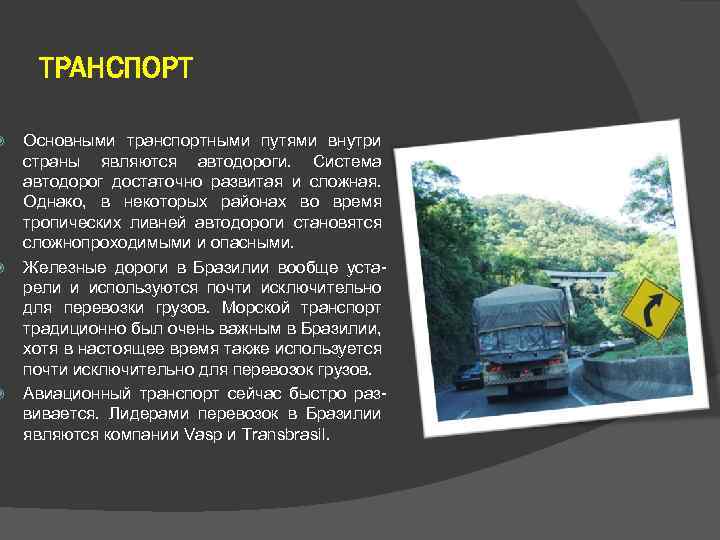 ТРАНСПОРТ

Основными транспортными путями внутри страны являются автодороги. Система автодорог достаточно развитая и сложная. Однако, в некоторых районах во время тропических ливней автодороги становятся сложнопроходимыми и опасными.

Железные дороги в Бразилии вообще устарели и используются почти исключительно для перевозки грузов. Морской транспорт традиционно был очень важным в Бразилии, хотя в настоящее время также используется почти исключительно для перевозок грузов.

Авиационный транспорт сейчас быстро развивается. Лидерами перевозок в Бразилии являются компании Vasp и Transbrasil.